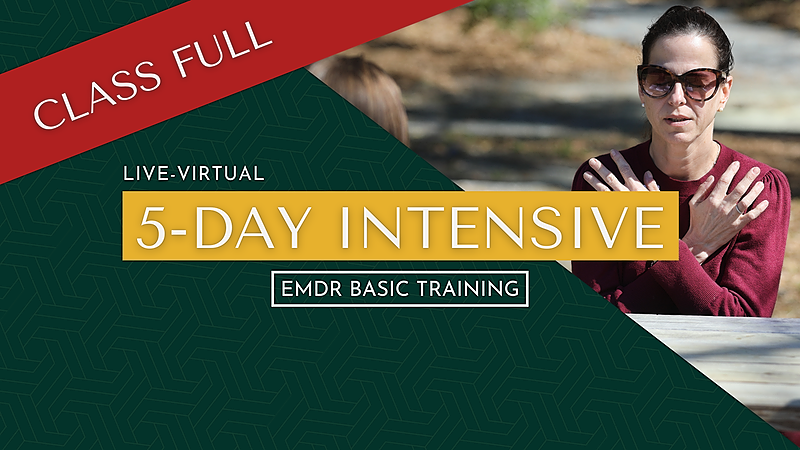 CLASS FULL

LIVE-VIRTUAL

5-DAY INTENSIVE

EMDR BASIC TRAINING